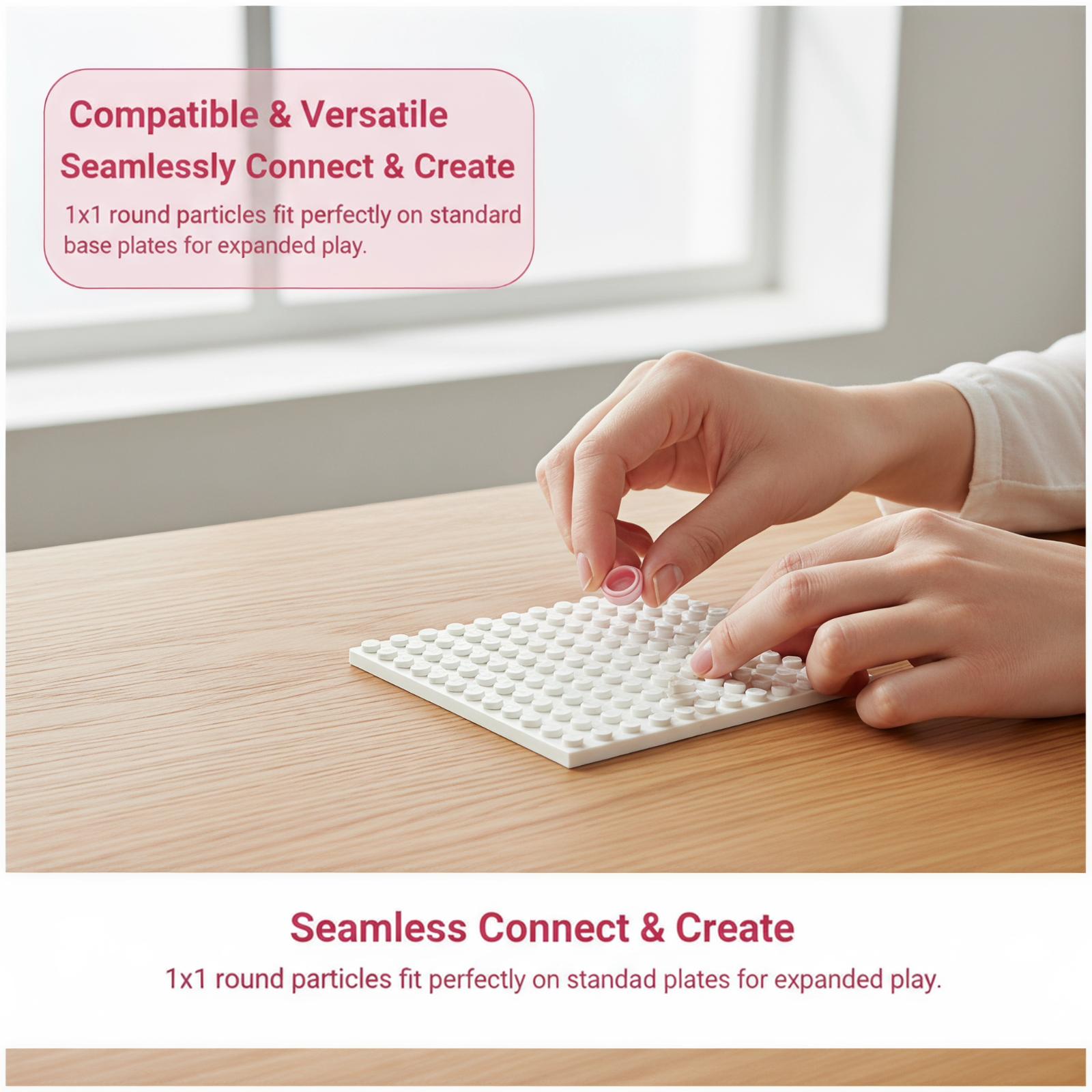 Compatible & Versatile
Seamlessly Connect & Create
1x1 round particles fit perfectly on standard base plates for expanded play.

Seamless Connect & Create
1x1 round particles fit perfectly on standad plates for expanded play.